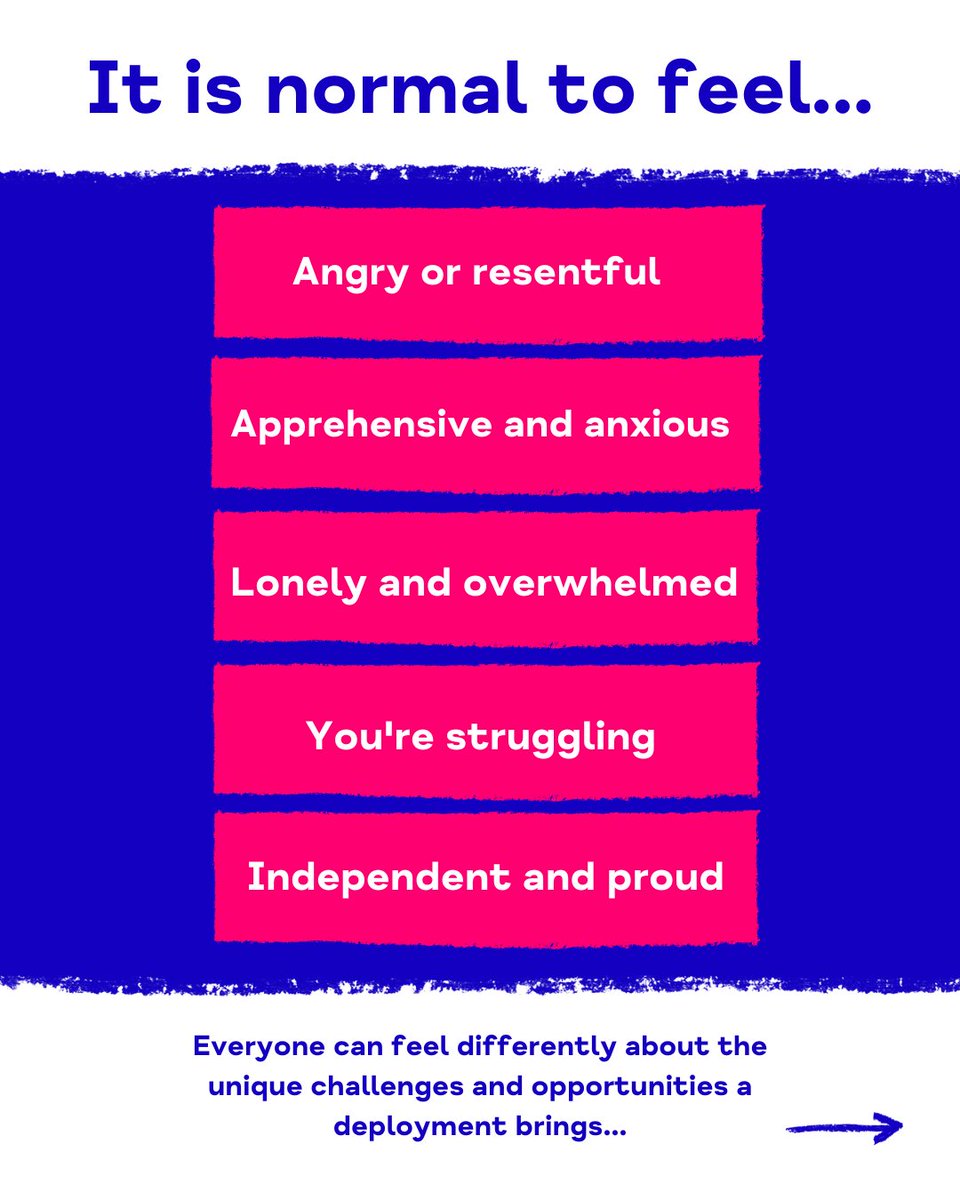 It is normal to feel...

Angry or resentful

Apprehensive and anxious

Lonely and overwhelmed

You're struggling

Independent and proud

Everyone can feel differently about the unique challenges and opportunities a deployment brings...